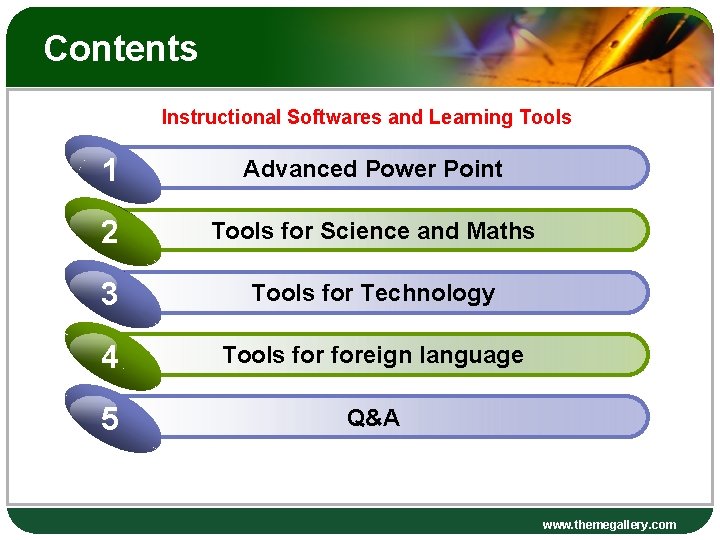 Contents

Instructional Softwares and Learning Tools

1 Advanced Power Point

2 Tools for Science and Maths

3 Tools for Technology

4 Tools for foreign language

5 Q&A

www.themegallery.com